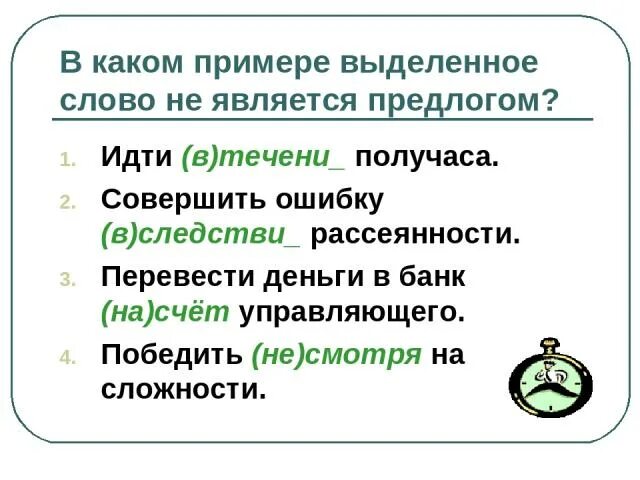 В каком примере выделенное слово не является предлогом?

1. Идти (в)течени_ получаса.
2. Совершить ошибку (в)следстви_ рассеянности.
3. Перевести деньги в банк (на)счёт управляющего.
4. Победить (не)смотря на сложности.